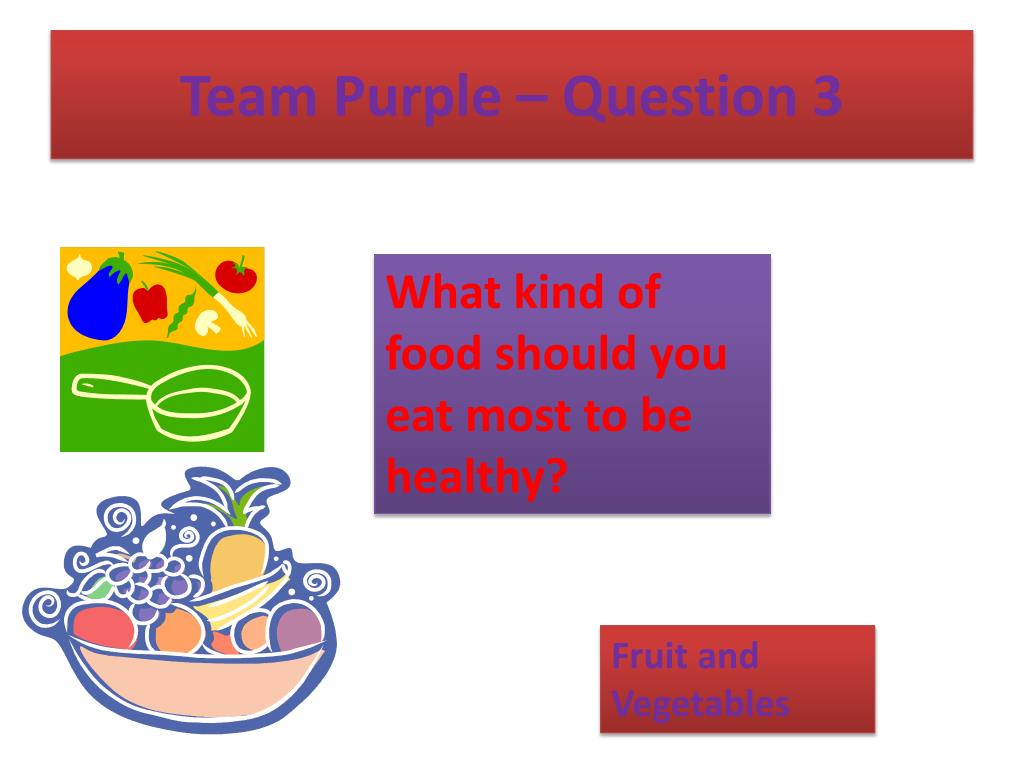 Team Purple – Question 3

What kind of food should you eat most to be healthy?

Fruit and Vegetables